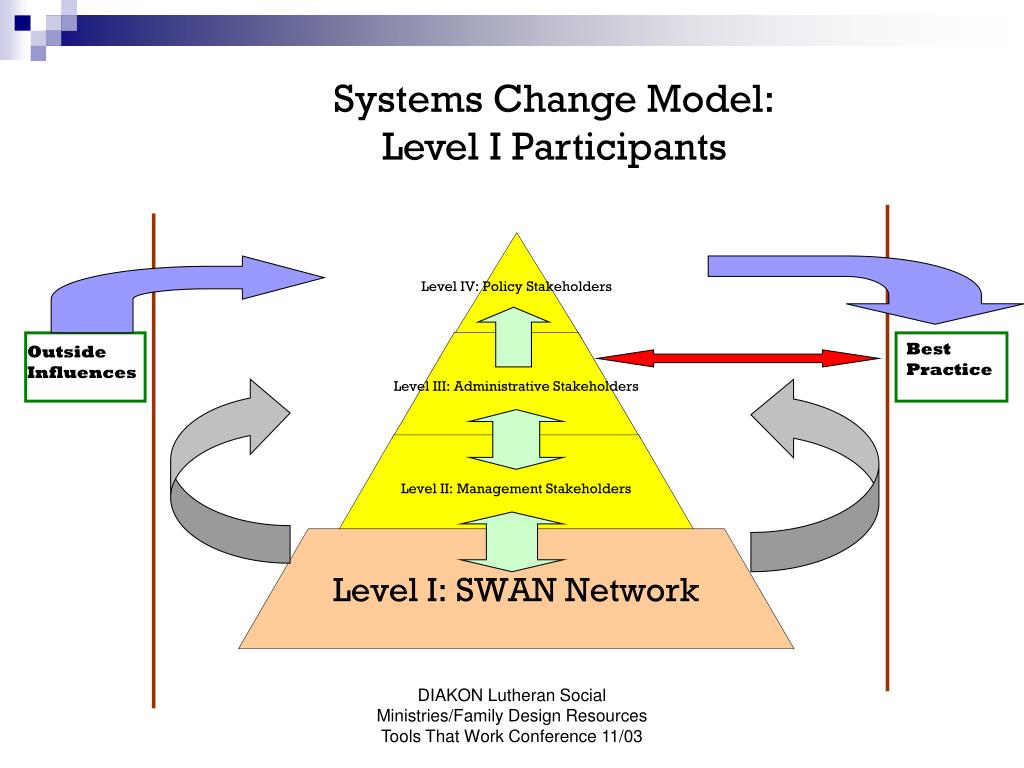 Systems Change Model:
Level I Participants

Outside Influences

Level IV: Policy Stakeholders

Level III: Administrative Stakeholders

Level II: Management Stakeholders

Level I: SWAN Network

Best Practice

DIAKON Lutheran Social Ministries/Family Design Resources Tools That Work Conference 11/03